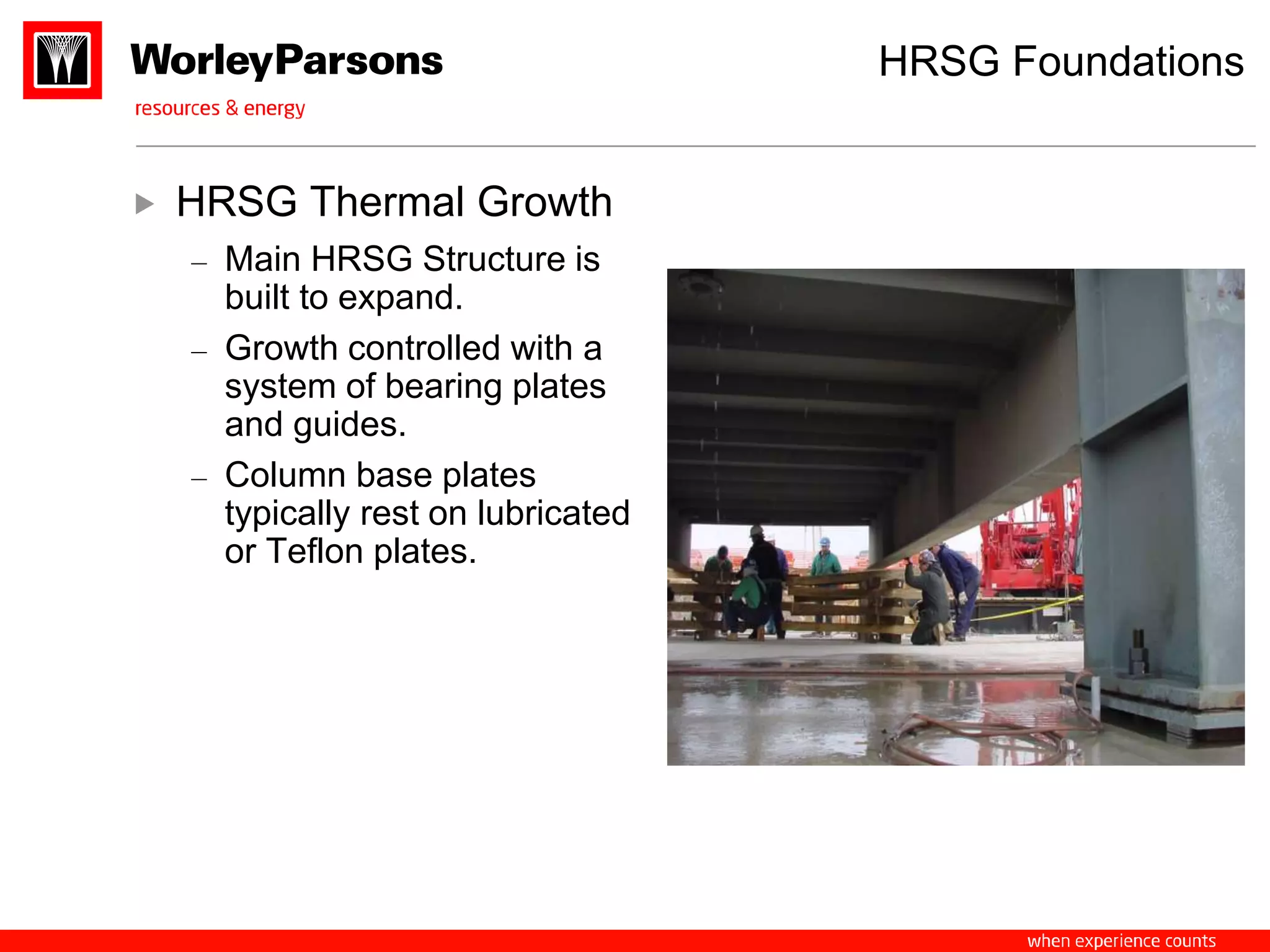 WorleyParsons

resources & energy

HRSG Foundations

▶ HRSG Thermal Growth

– Main HRSG Structure is built to expand.

– Growth controlled with a system of bearing plates and guides.

– Column base plates typically rest on lubricated or Teflon plates.

when experience counts